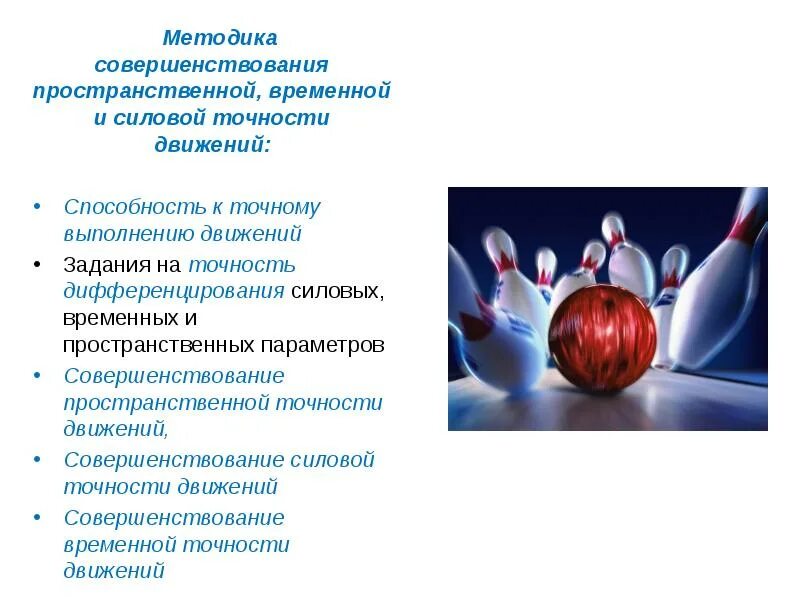 Методика совершенствования пространственной, временной и силовой точности движений:

• Способность к точному выполнению движений
• Задания на точность дифференцирования силовых, временных и пространственных параметров
• Совершенствование пространственной точности движений,
• Совершенствование силовой точности движений
• Совершенствование временной точности движений